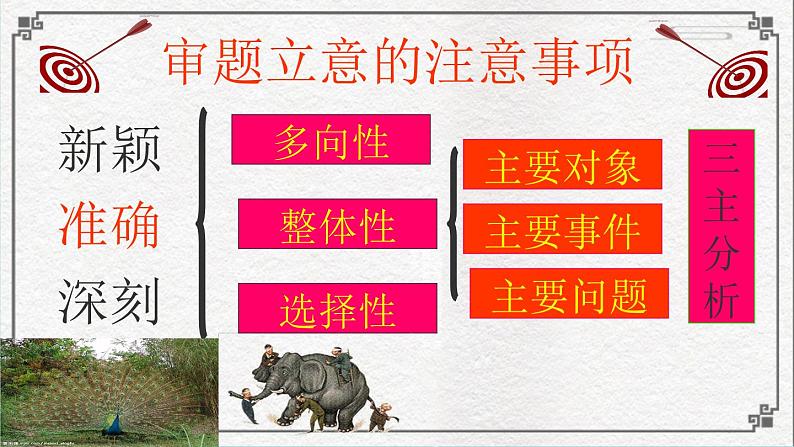 审题立意的注意事项

新颖
准确
深刻

多向性
整体性
选择性

主要对象
主要事件
主要问题

三主分析